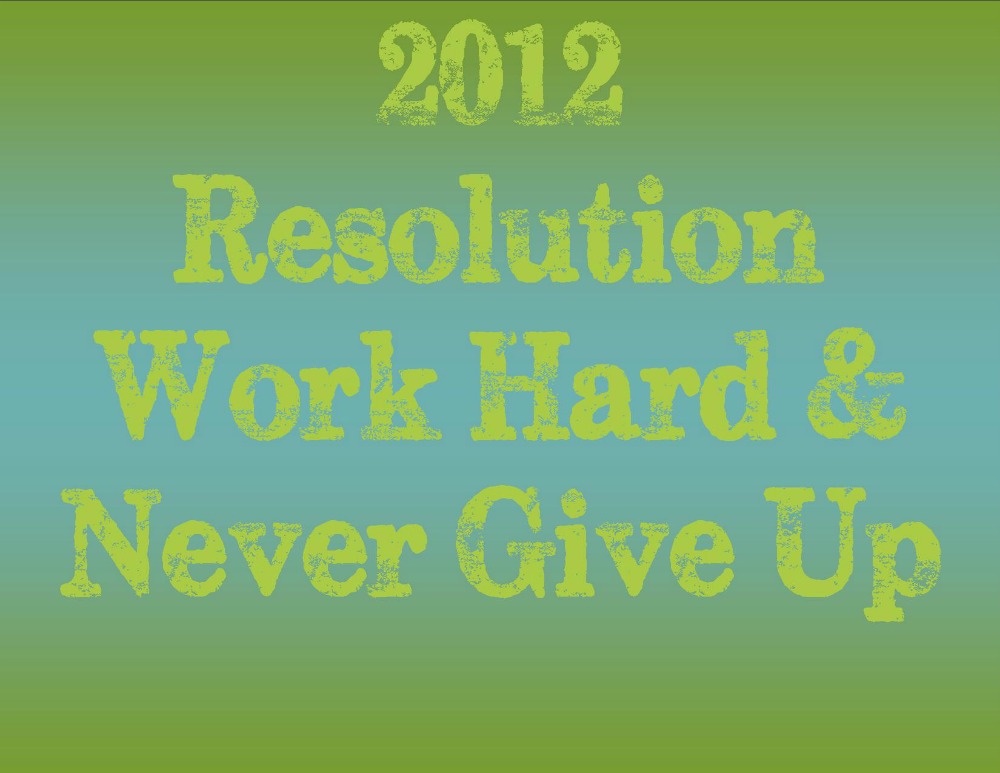 2012
Resolution
Work Hard &
Never Give Up